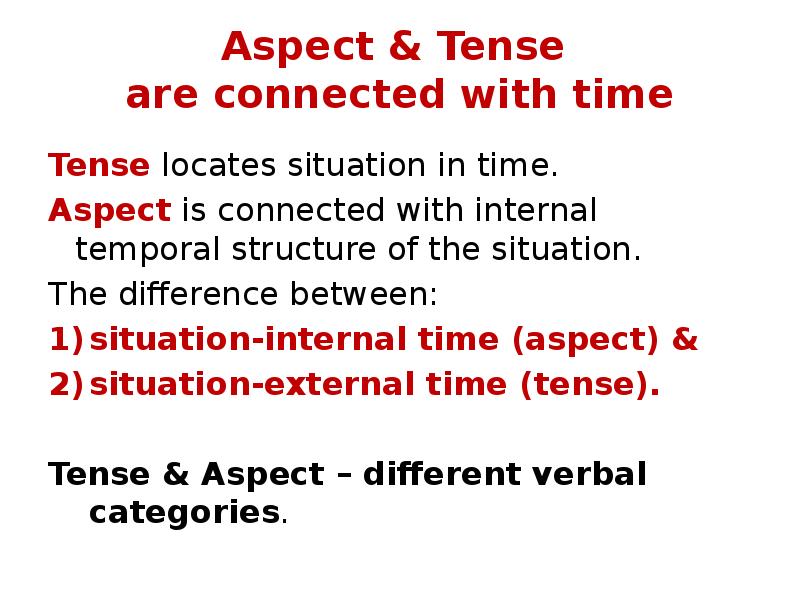 Aspect & Tense
are connected with time

Tense locates situation in time.

Aspect is connected with internal temporal structure of the situation.

The difference between:

1) situation-internal time (aspect) &

2) situation-external time (tense).

Tense & Aspect – different verbal categories.